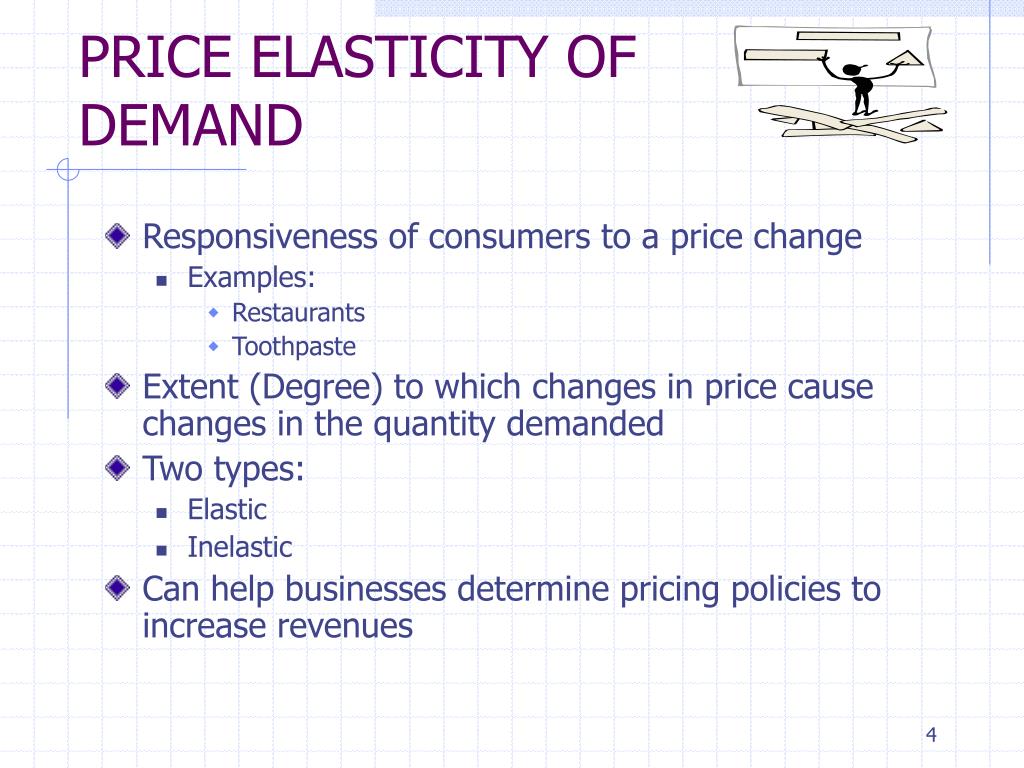 PRICE ELASTICITY OF DEMAND

Responsiveness of consumers to a price change
Examples:
Restaurants
Toothpaste
Extent (Degree) to which changes in price cause changes in the quantity demanded
Two types:
Elastic
Inelastic
Can help businesses determine pricing policies to increase revenues

4